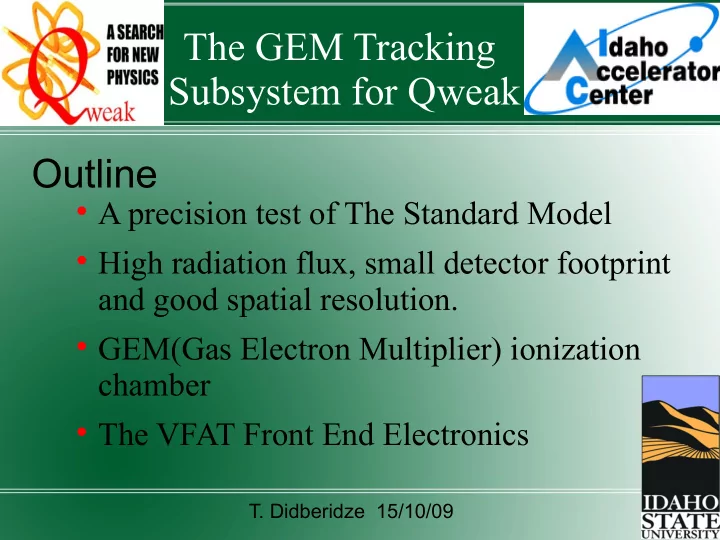 A SEARCH FOR NEW PHYSICS
Qweak

The GEM Tracking Subsystem for Qweak

Idaho Accelerator Center

Outline

• A precision test of The Standard Model
• High radiation flux, small detector footprint and good spatial resolution.
• GEM(Gas Electron Multiplier) ionization chamber
• The VFAT Front End Electronics

T. Didberidze 15/10/09

IDAHO STATE UNIVERSITY